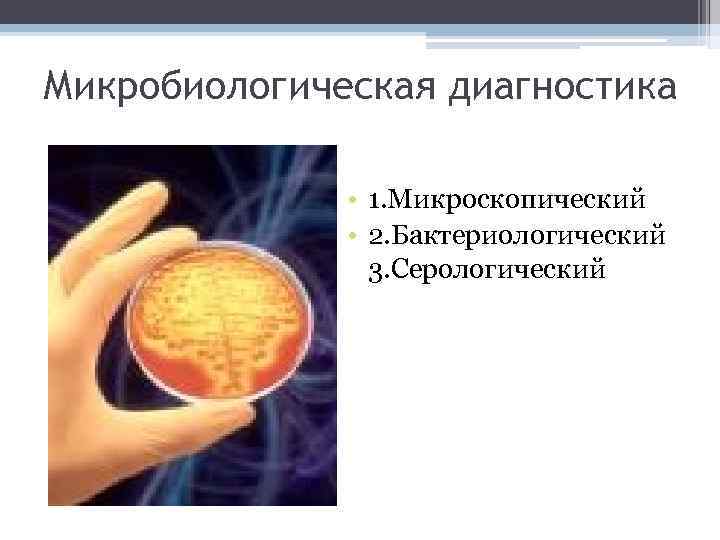 Микробиологическая диагностика

• 1.Микроскопический
• 2.Бактериологический
3.Серологический